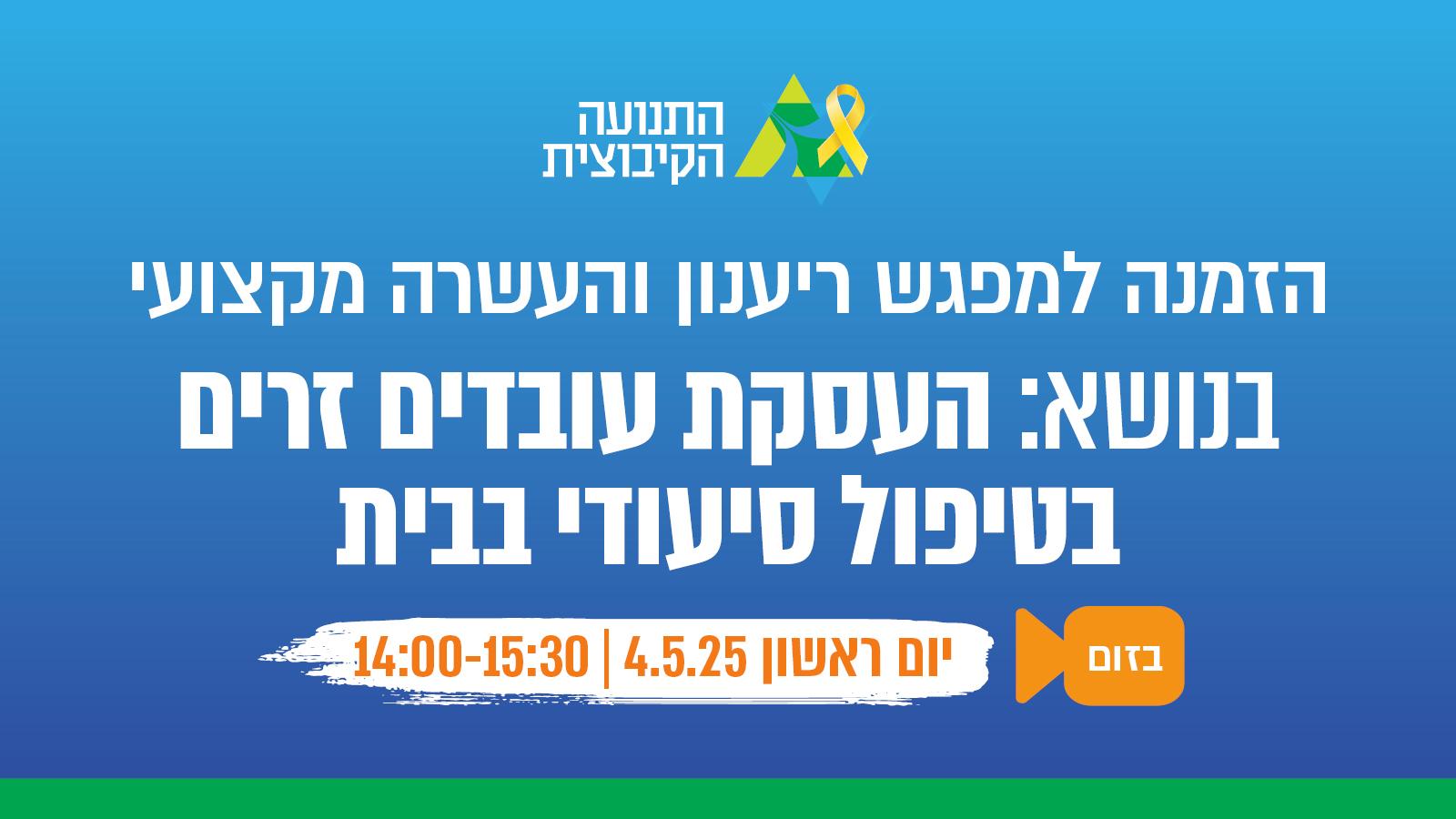 התנועה הקיבוצית

הזמנה למפגש ריענון והעשרה מקצועי

בנושא: העסקת עובדים זרים בטיפול סיעודי בבית

בזום

יום ראשון 4.5.25 | 14:00-15:30